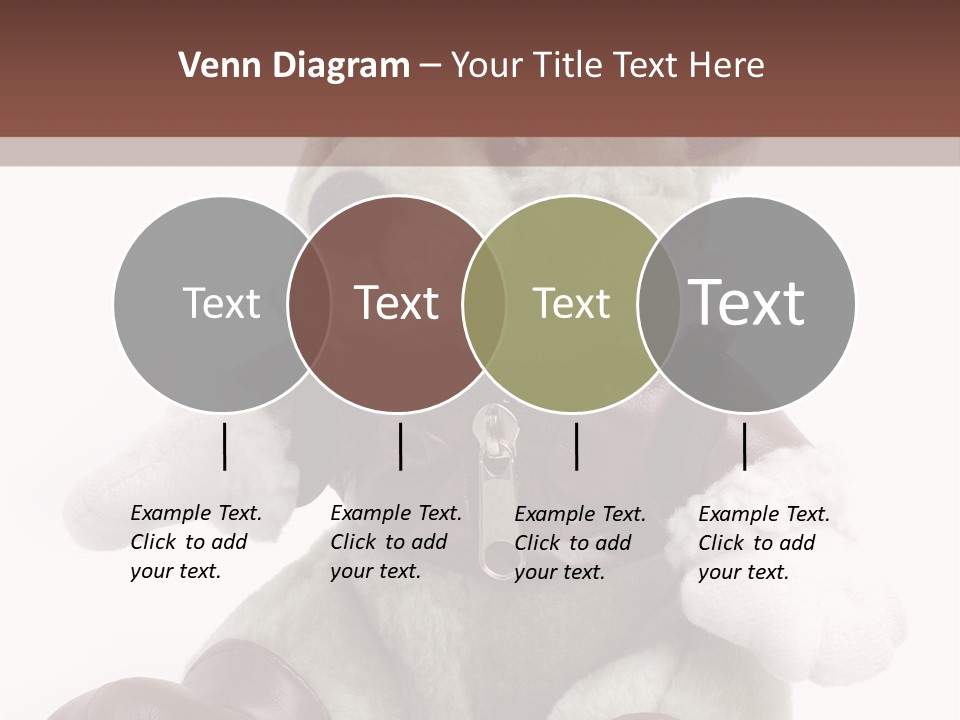 Venn Diagram – Your Title Text Here

Text

Text

Text

Text

Example Text. Click to add your text.

Example Text. Click to add your text.

Example Text. Click to add your text.

Example Text. Click to add your text.